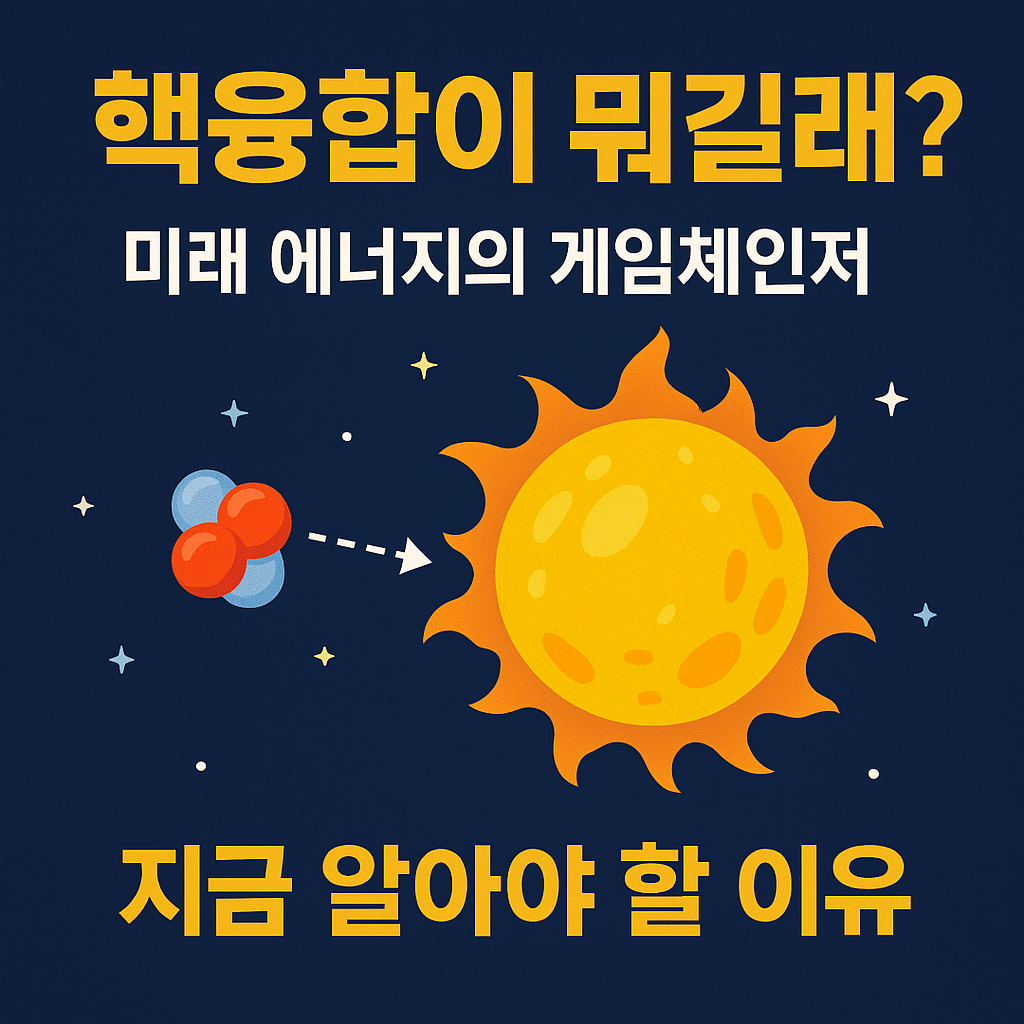 핵융합이 뭐길래?

미래 에너지의 게임체인저

지금 알아야 할 이유